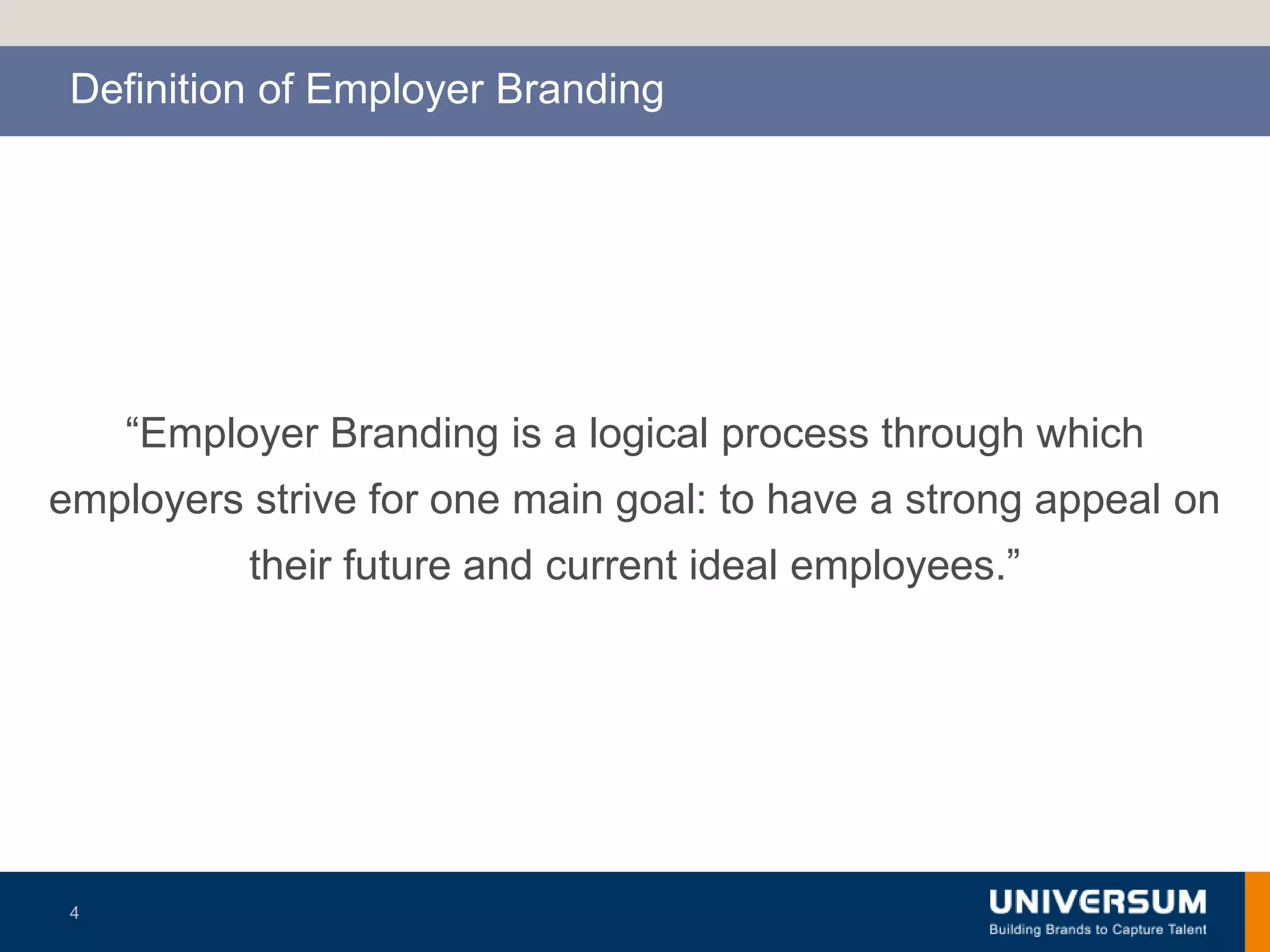 Definition of Employer Branding

“Employer Branding is a logical process through which employers strive for one main goal: to have a strong appeal on their future and current ideal employees.”

4

UNIVERSUM
Building Brands to Capture Talent